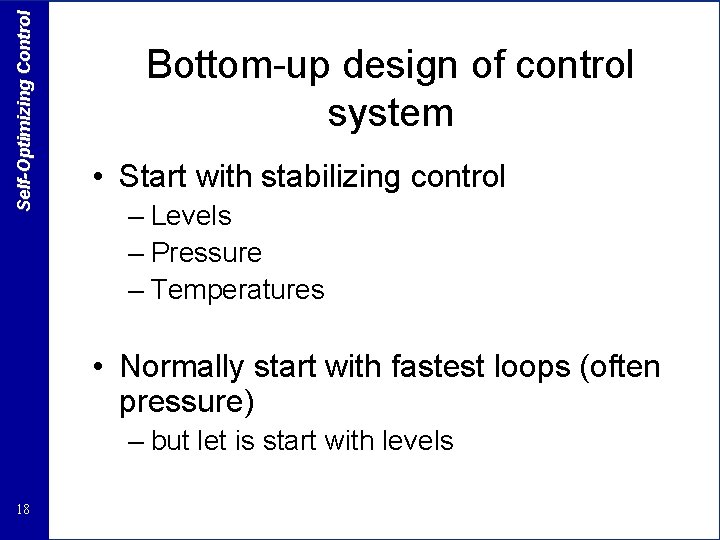 Self-Optimizing Control

Bottom-up design of control system

• Start with stabilizing control
– Levels
– Pressure
– Temperatures

• Normally start with fastest loops (often pressure)
– but let is start with levels

18